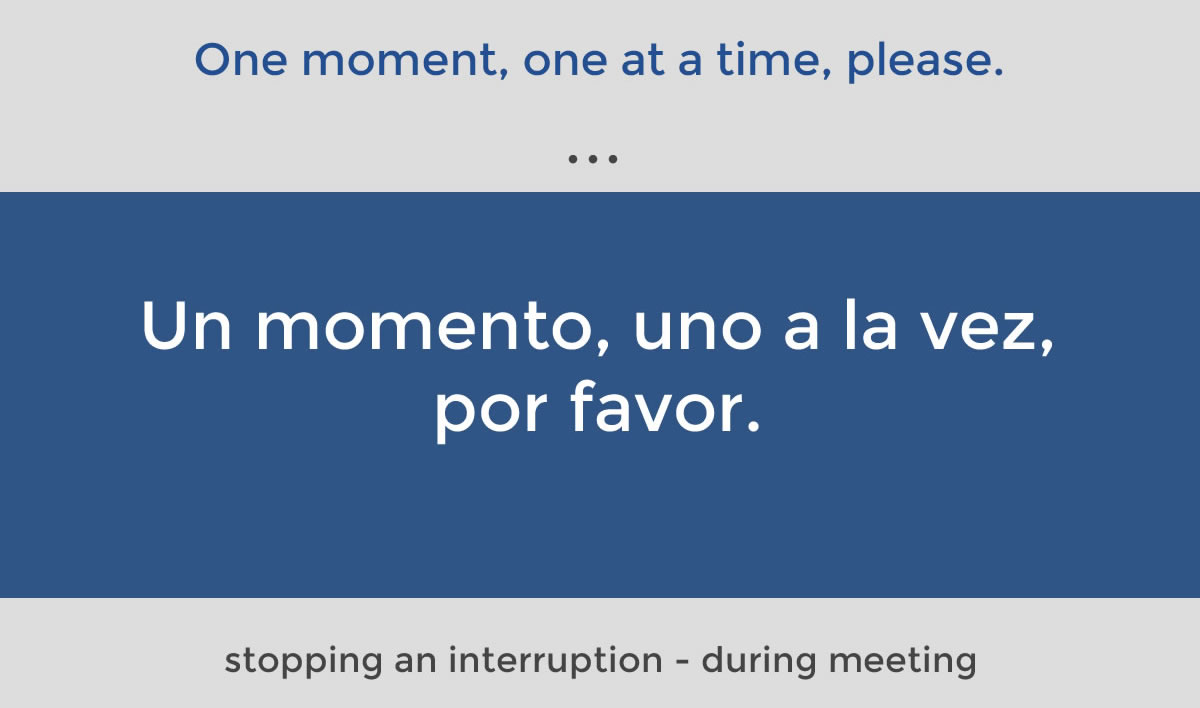 One moment, one at a time, please.

...

Un momento, uno a la vez, por favor.

stopping an interruption - during meeting